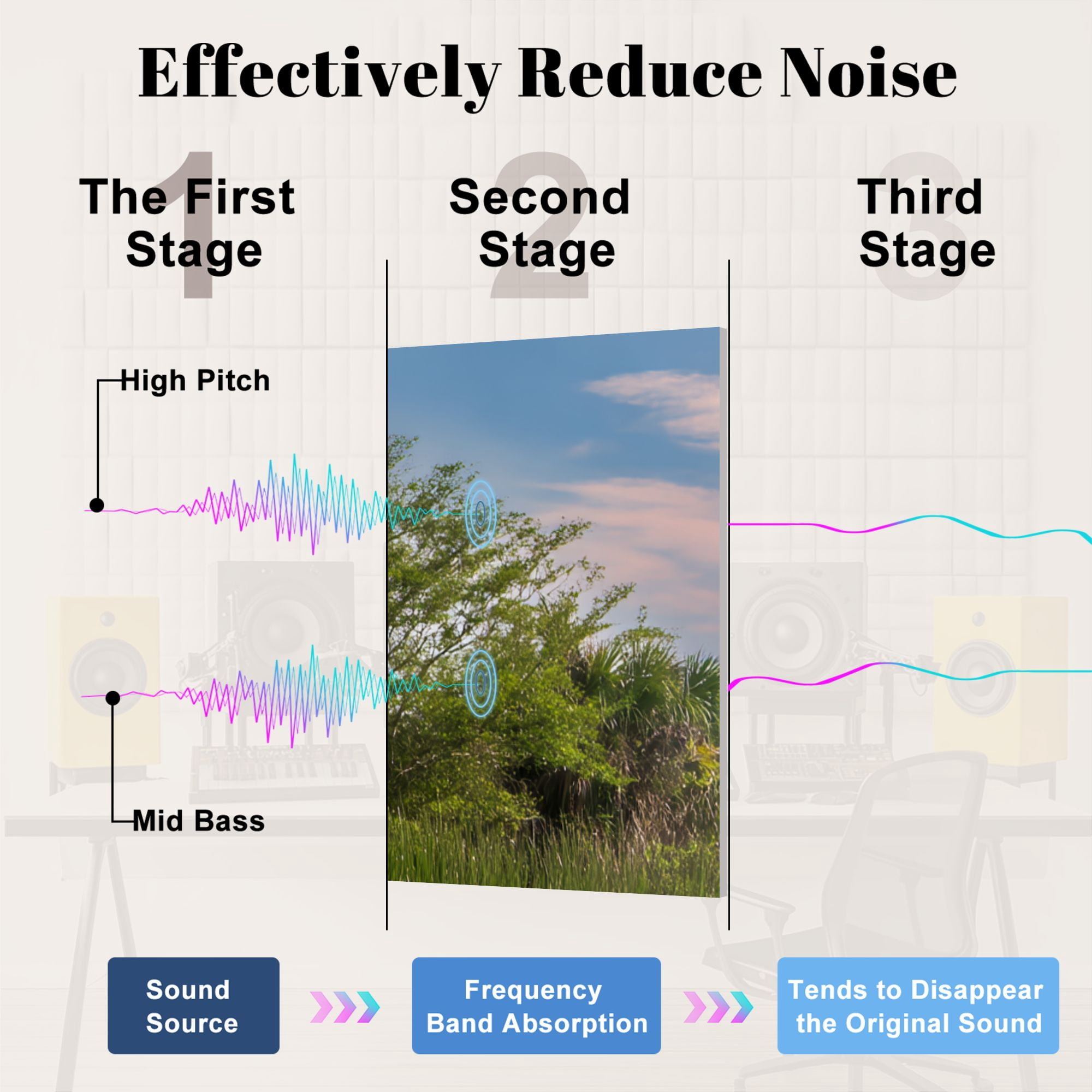 Effectively Reduce Noise

1
The First Stage

2
Second Stage

3
Third Stage

High Pitch

Mid Bass

Sound Source

Frequency Band Absorption

Tends to Disappear the Original Sound